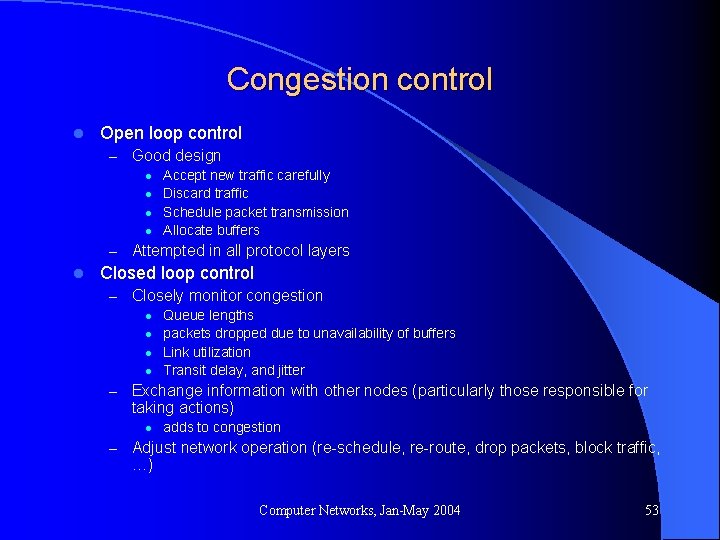 Congestion control

- Open loop control
  – Good design
    - Accept new traffic carefully
    - Discard traffic
    - Schedule packet transmission
    - Allocate buffers
  – Attempted in all protocol layers
- Closed loop control
  – Closely monitor congestion
    - Queue lengths
    - packets dropped due to unavailability of buffers
    - Link utilization
    - Transit delay, and jitter
  – Exchange information with other nodes (particularly those responsible for taking actions)
    - adds to congestion
  – Adjust network operation (re-schedule, re-route, drop packets, block traffic, …)

Computer Networks, Jan-May 2004

53